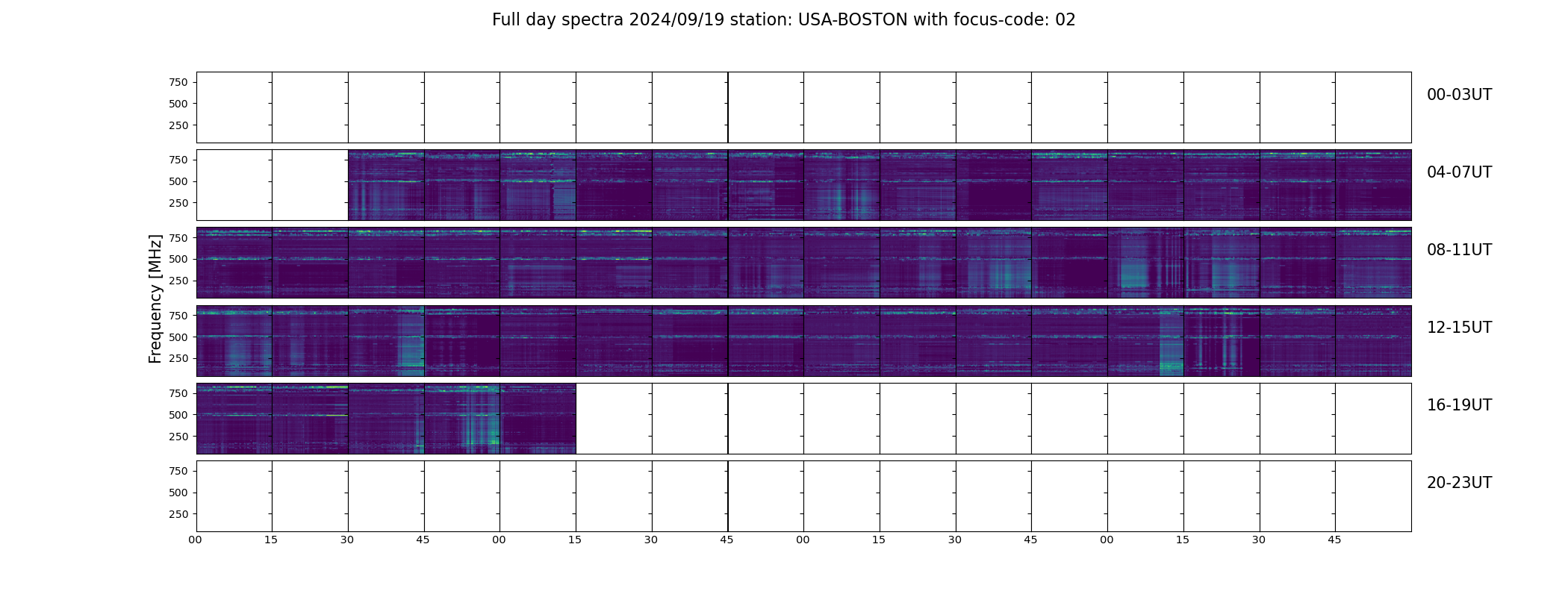 Full day spectra 2024/09/19 station: USA-BOSTON with focus-code: 02

Frequency [MHz]

750
500
250
00-03UT

750
500
250
04-07UT

750
500
250
08-11UT

750
500
250
12-15UT

750
500
250
16-19UT

750
500
250
20-23UT

00 15 30 45 00 15 30 45 00 15 30 45 00 15 30 45